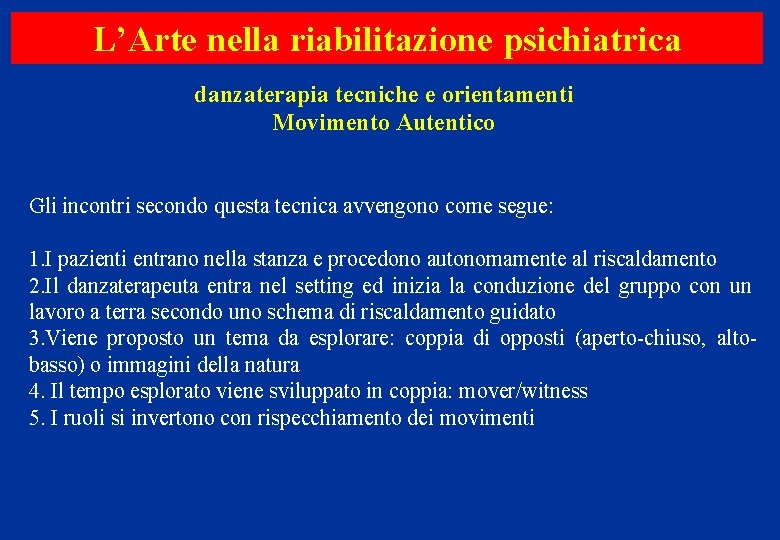 L’Arte nella riabilitazione psichiatrica

danzaterapia tecniche e orientamenti
Movimento Autentico

Gli incontri secondo questa tecnica avvengono come segue:

1.I pazienti entrano nella stanza e procedono autonomamente al riscaldamento
2.Il danzaterapeuta entra nel setting ed inizia la conduzione del gruppo con un lavoro a terra secondo uno schema di riscaldamento guidato
3.Viene proposto un tema da esplorare: coppia di opposti (aperto-chiuso, alto-basso) o immagini della natura
4. Il tempo esplorato viene sviluppato in coppia: mover/witness
5. I ruoli si invertono con rispecchiamento dei movimenti